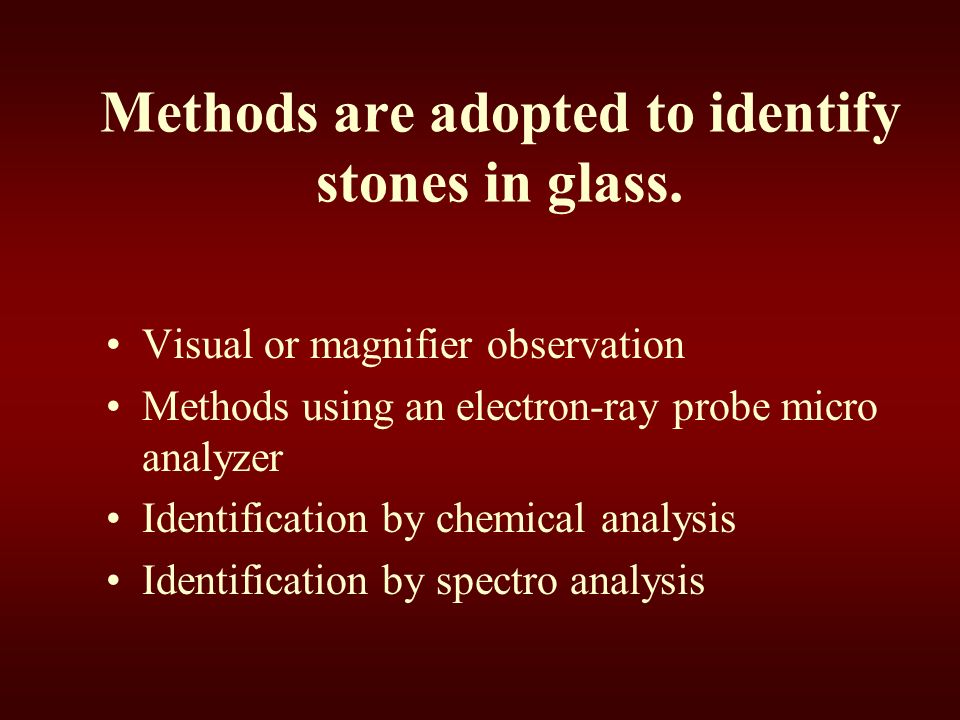 Methods are adopted to identify stones in glass.

• Visual or magnifier observation
• Methods using an electron-ray probe micro analyzer
• Identification by chemical analysis
• Identification by spectro analysis